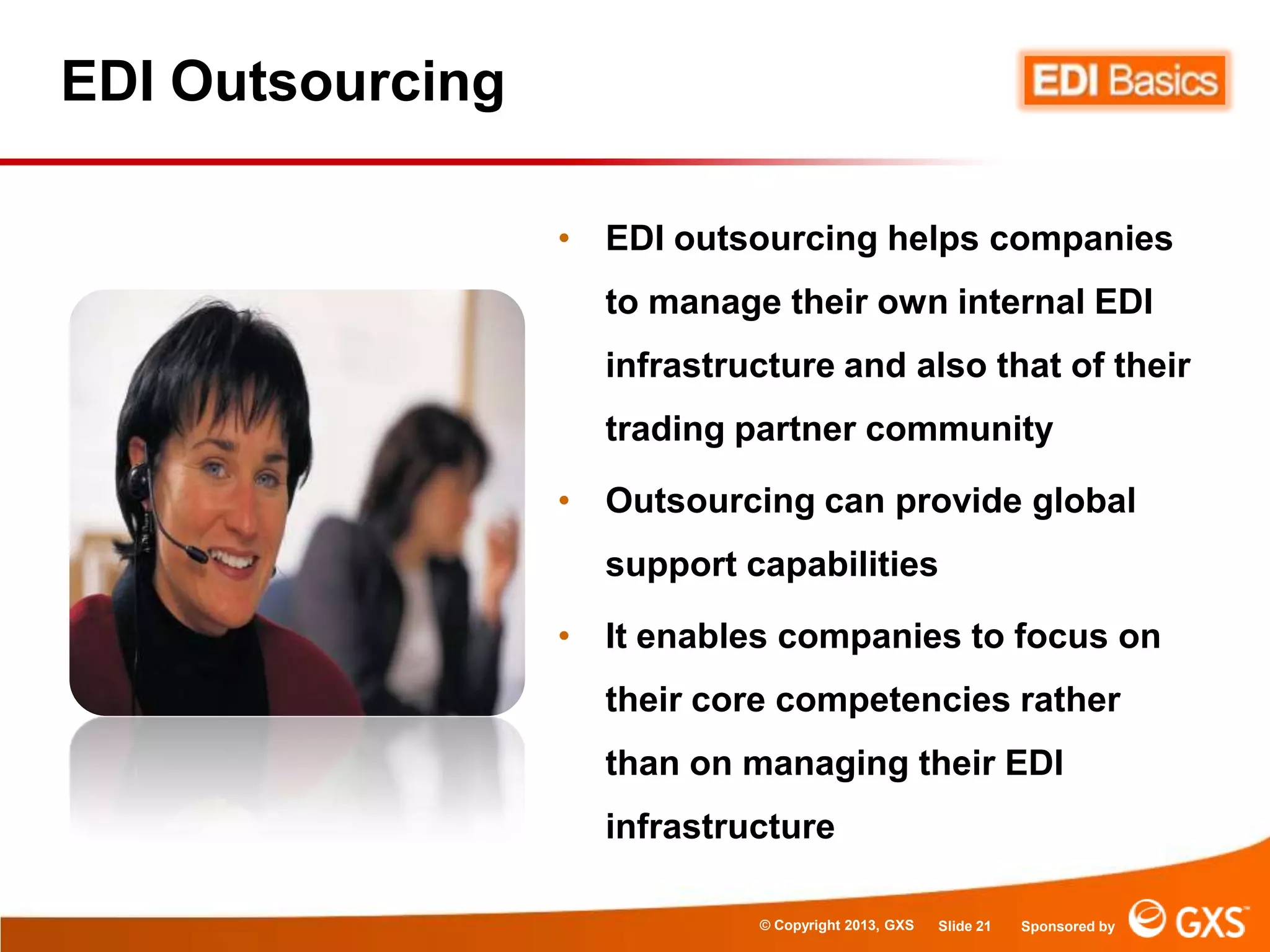 EDI Outsourcing

EDI Basics

• EDI outsourcing helps companies to manage their own internal EDI infrastructure and also that of their trading partner community

• Outsourcing can provide global support capabilities

• It enables companies to focus on their core competencies rather than on managing their EDI infrastructure

© Copyright 2013, GXS Slide 21 Sponsored by GXS